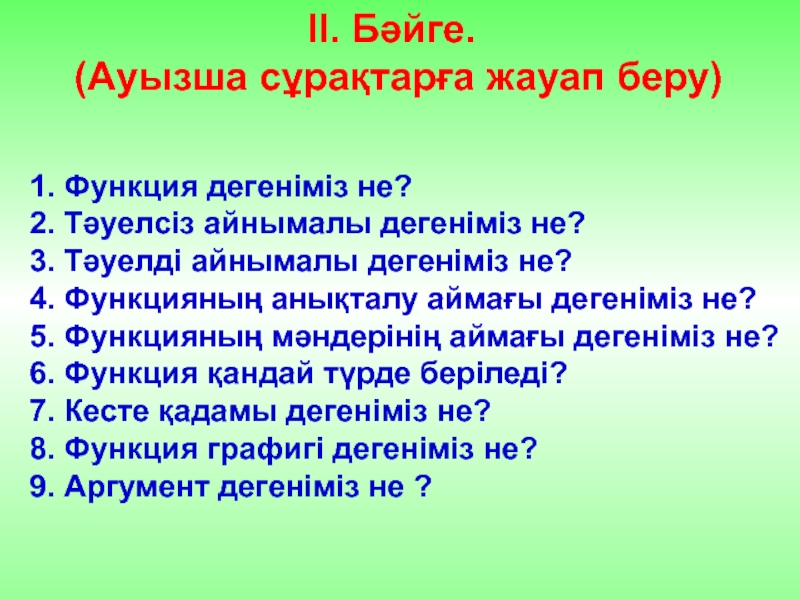 II. Бәйге.
(Ауызша сұрақтарға жауап беру)

1. Функция дегеніміз не?
2. Тәуелсіз айнымалы дегеніміз не?
3. Тәуелді айнымалы дегеніміз не?
4. Функцияның анықталу аймағы дегеніміз не?
5. Функцияның мәндерінің аймағы дегеніміз не?
6. Функция қандай түрде беріледі?
7. Кесте қадамы дегеніміз не?
8. Функция графигі дегеніміз не?
9. Аргумент дегеніміз не ?